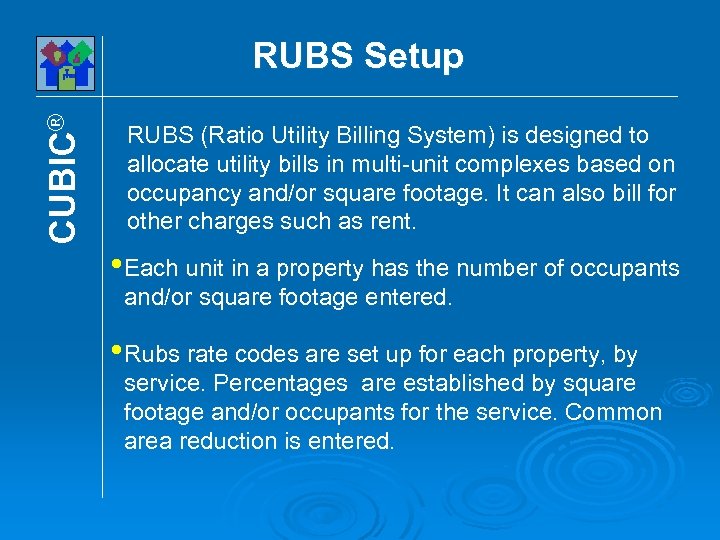 CUBIC®

RUBS Setup

RUBS (Ratio Utility Billing System) is designed to allocate utility bills in multi-unit complexes based on occupancy and/or square footage. It can also bill for other charges such as rent.

• Each unit in a property has the number of occupants and/or square footage entered.

• Rubs rate codes are set up for each property, by service. Percentages are established by square footage and/or occupants for the service. Common area reduction is entered.